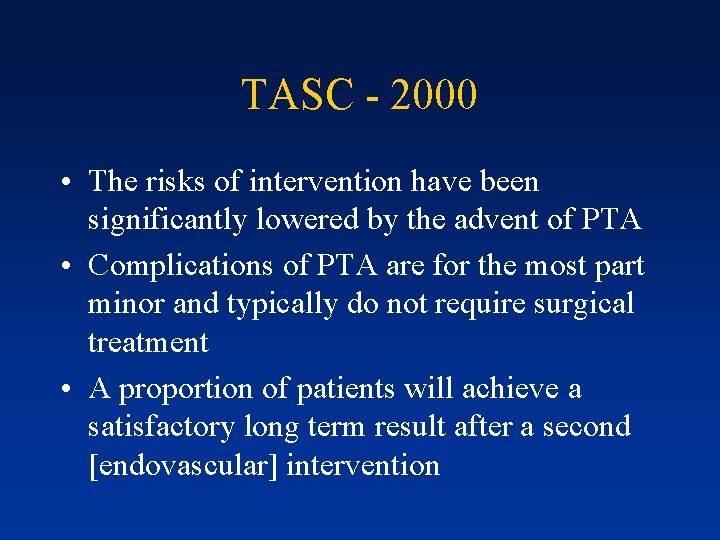 TASC - 2000

• The risks of intervention have been significantly lowered by the advent of PTA
• Complications of PTA are for the most part minor and typically do not require surgical treatment
• A proportion of patients will achieve a satisfactory long term result after a second [endovascular] intervention